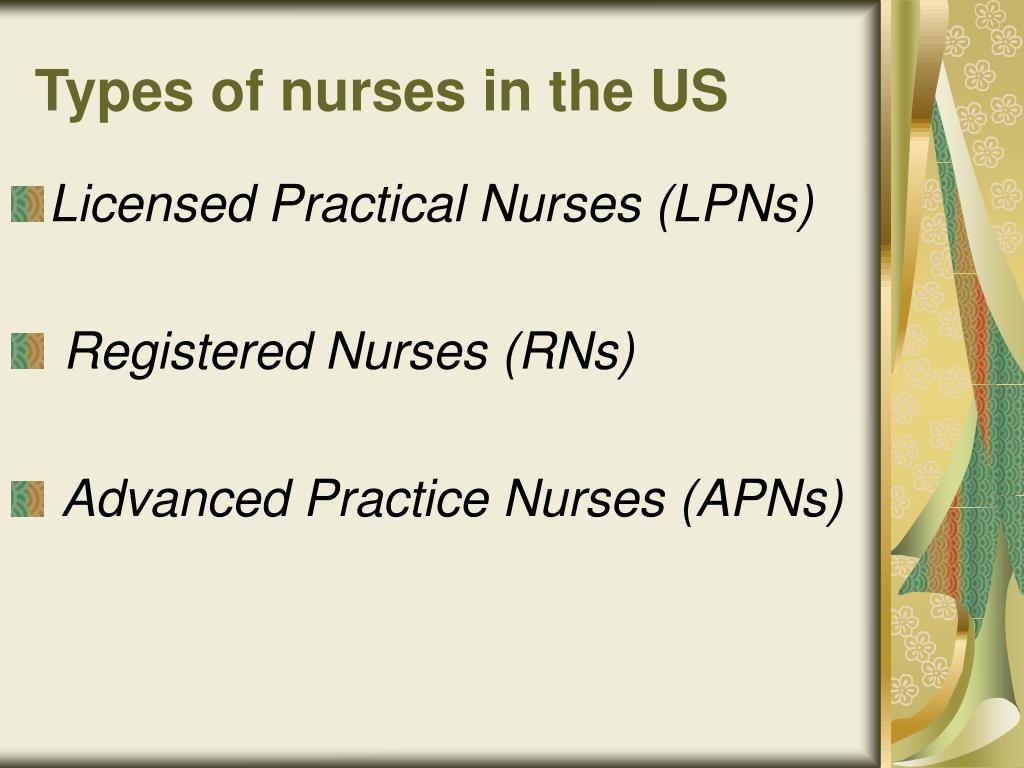 Types of nurses in the US

Licensed Practical Nurses (LPNs)

Registered Nurses (RNs)

Advanced Practice Nurses (APNs)